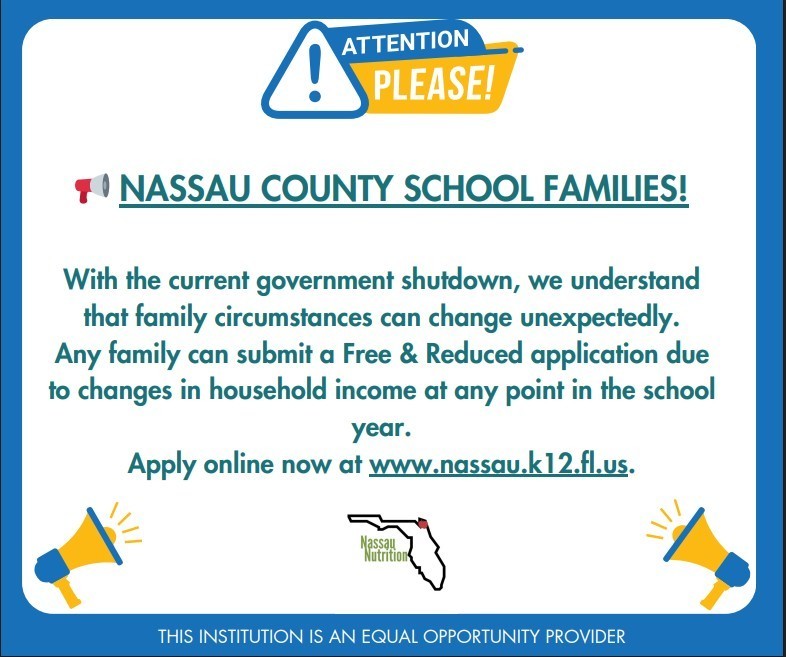 ATTENTION
PLEASE!

NASSAU COUNTY SCHOOL FAMILIES!

With the current government shutdown, we understand that family circumstances can change unexpectedly. Any family can submit a Free & Reduced application due to changes in household income at any point in the school year.
Apply online now at www.nassau.k12.fl.us.

Nassau Nutrition

THIS INSTITUTION IS AN EQUAL OPPORTUNITY PROVIDER